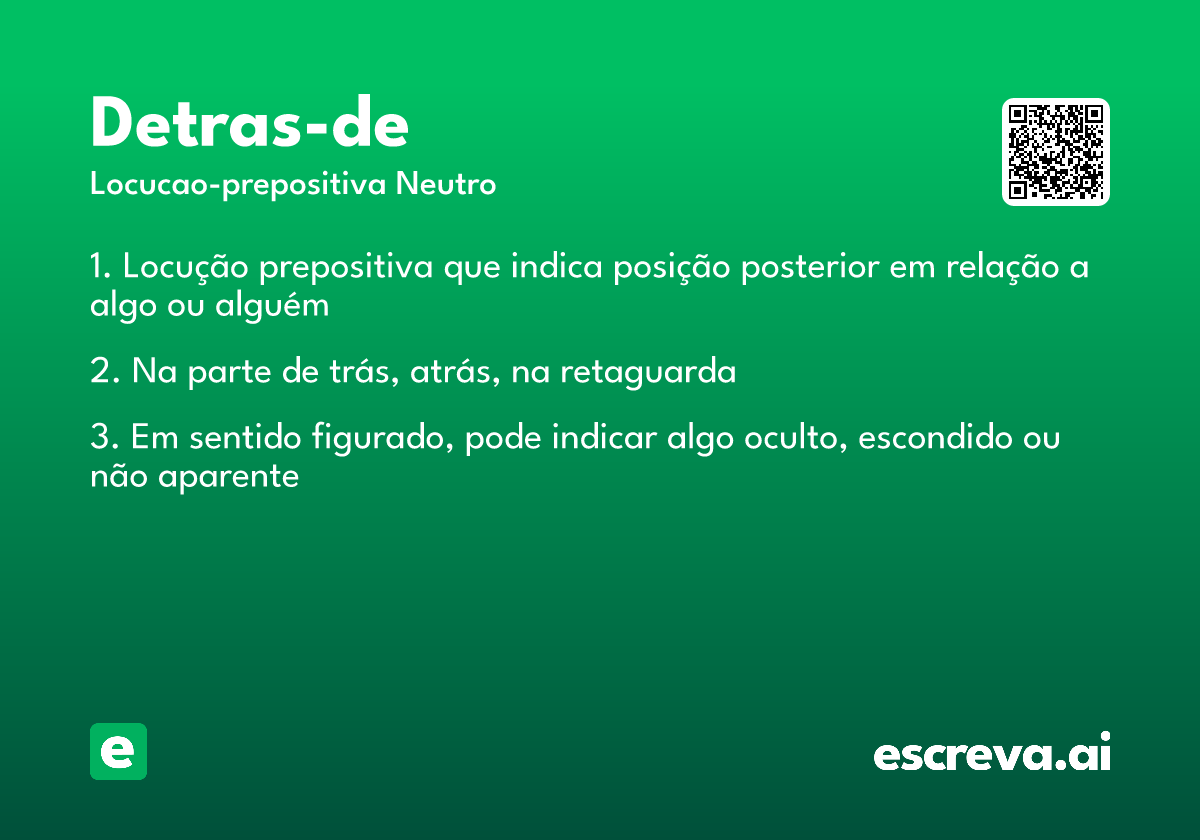 Detras-de

Locucao-prepositiva Neutro

1. Locução prepositiva que indica posição posterior em relação a algo ou alguém

2. Na parte de trás, atrás, na retaguarda

3. Em sentido figurado, pode indicar algo oculto, escondido ou não aparente

e

escreva.ai